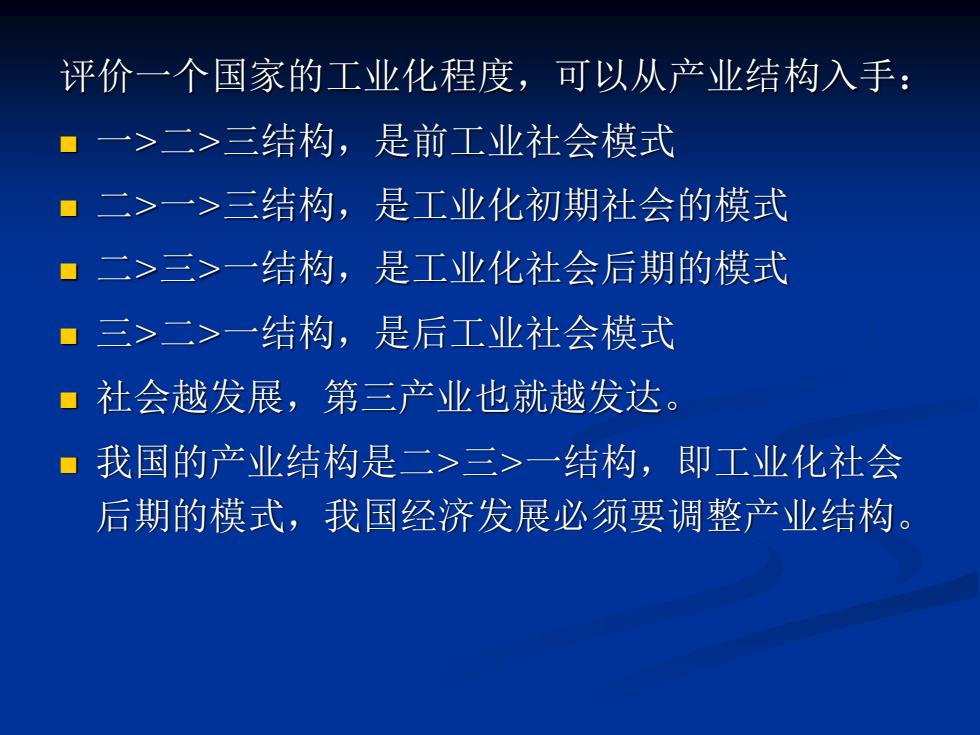 评价一个国家的工业化程度，可以从产业结构入手：

- 一>二>三结构，是前工业社会模式
- 二>一>三结构，是工业化初期社会的模式
- 二>三>一结构，是工业化社会后期的模式
- 三>二>一结构，是后工业社会模式
- 社会越发展，第三产业也就越发达。
- 我国的产业结构是二>三>一结构，即工业化社会后期的模式，我国经济发展必须要调整产业结构。